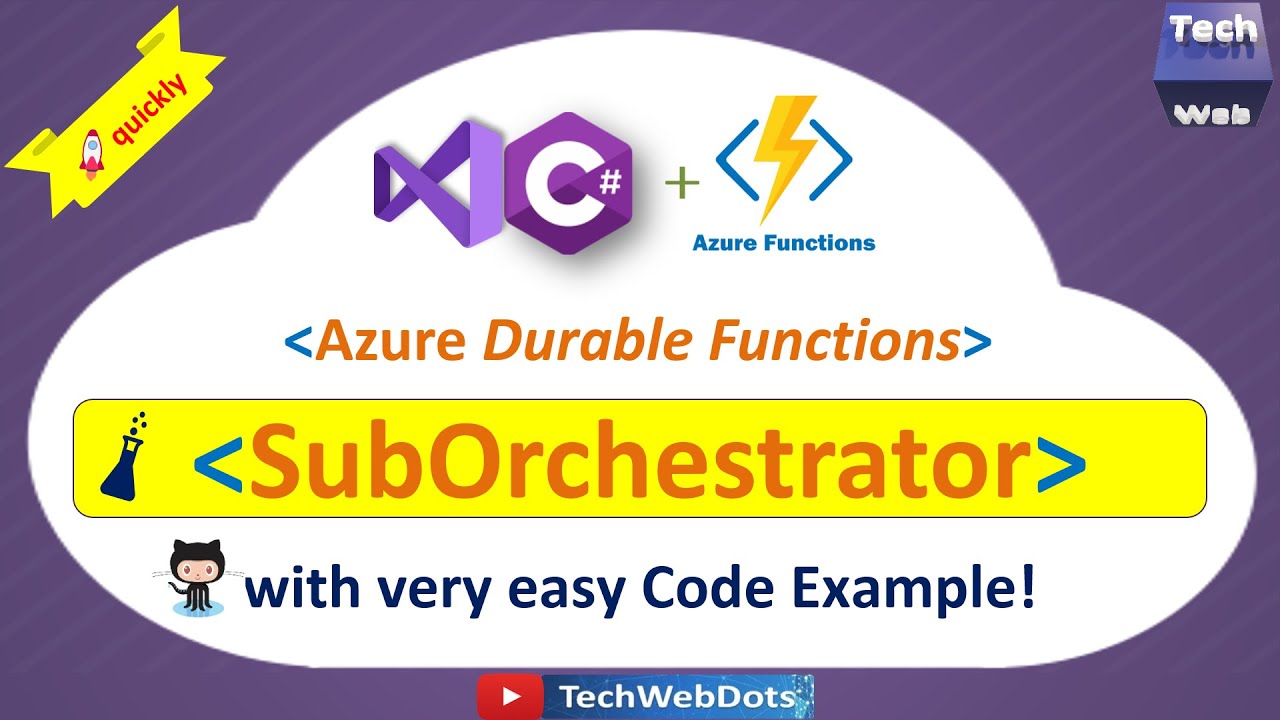 quickly

Tech
Web

C#
+
Azure Functions

<Azure Durable Functions>

<SubOrchestrator>

with very easy Code Example!

TechWebDots